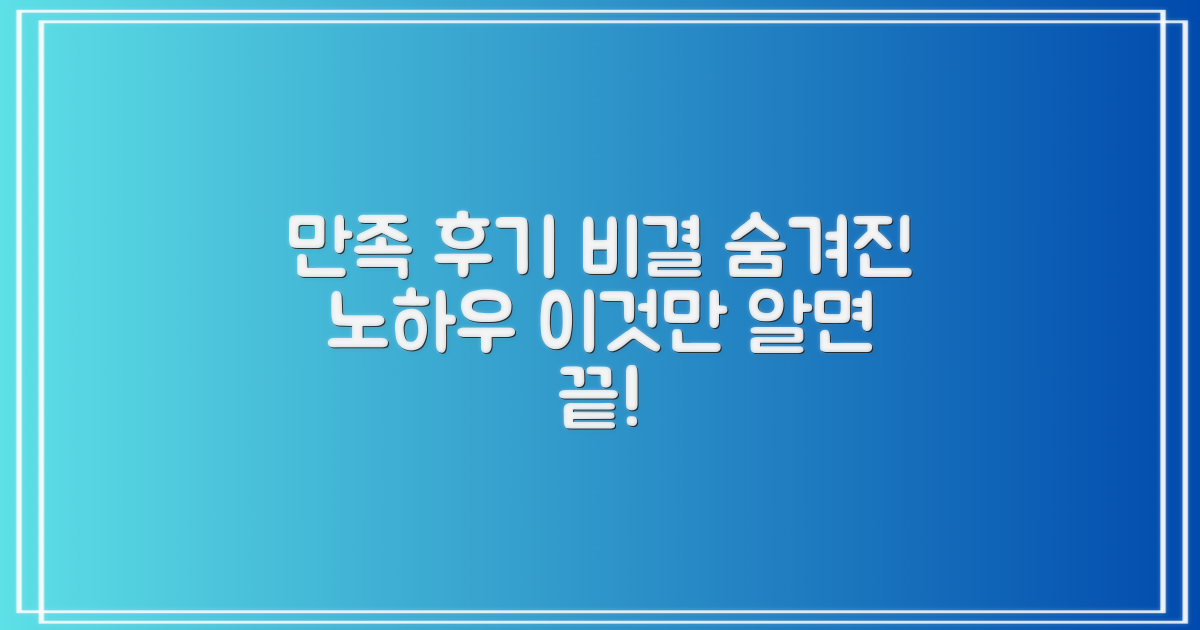 만족 후기 비결 숨겨진 노하우 이것만 알면 끝!